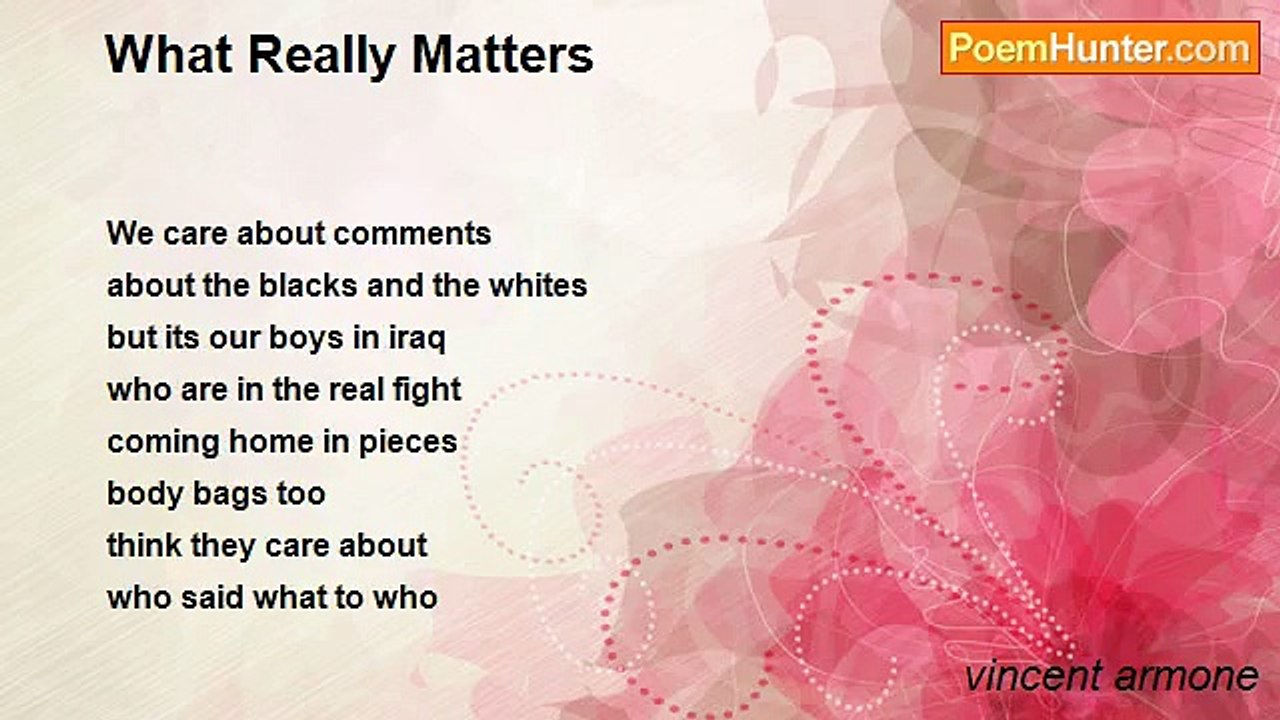 What Really Matters

PoemHunter.com

We care about comments
about the blacks and the whites
but its our boys in iraq
who are in the real fight
coming home in pieces
body bags too
think they care about
who said what to who

vincent armone